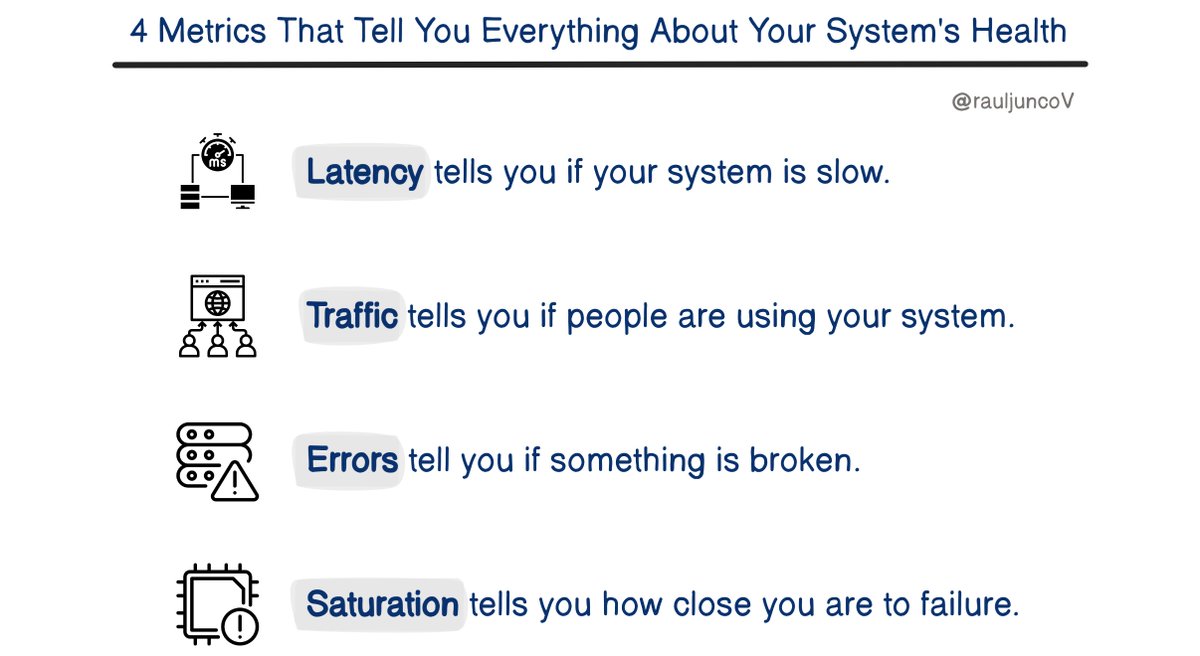 4 Metrics That Tell You Everything About Your System's Health

@rauljuncoV

ms

Latency tells you if your system is slow.

Traffic tells you if people are using your system.

Errors tell you if something is broken.

Saturation tells you how close you are to failure.